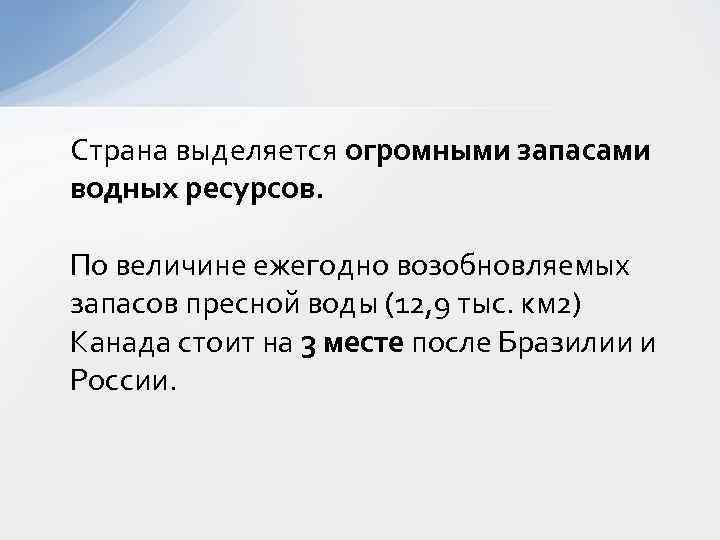 Страна выделяется огромными запасами водных ресурсов.

По величине ежегодно возобновляемых запасов пресной воды (12,9 тыс. км2) Канада стоит на 3 месте после Бразилии и России.